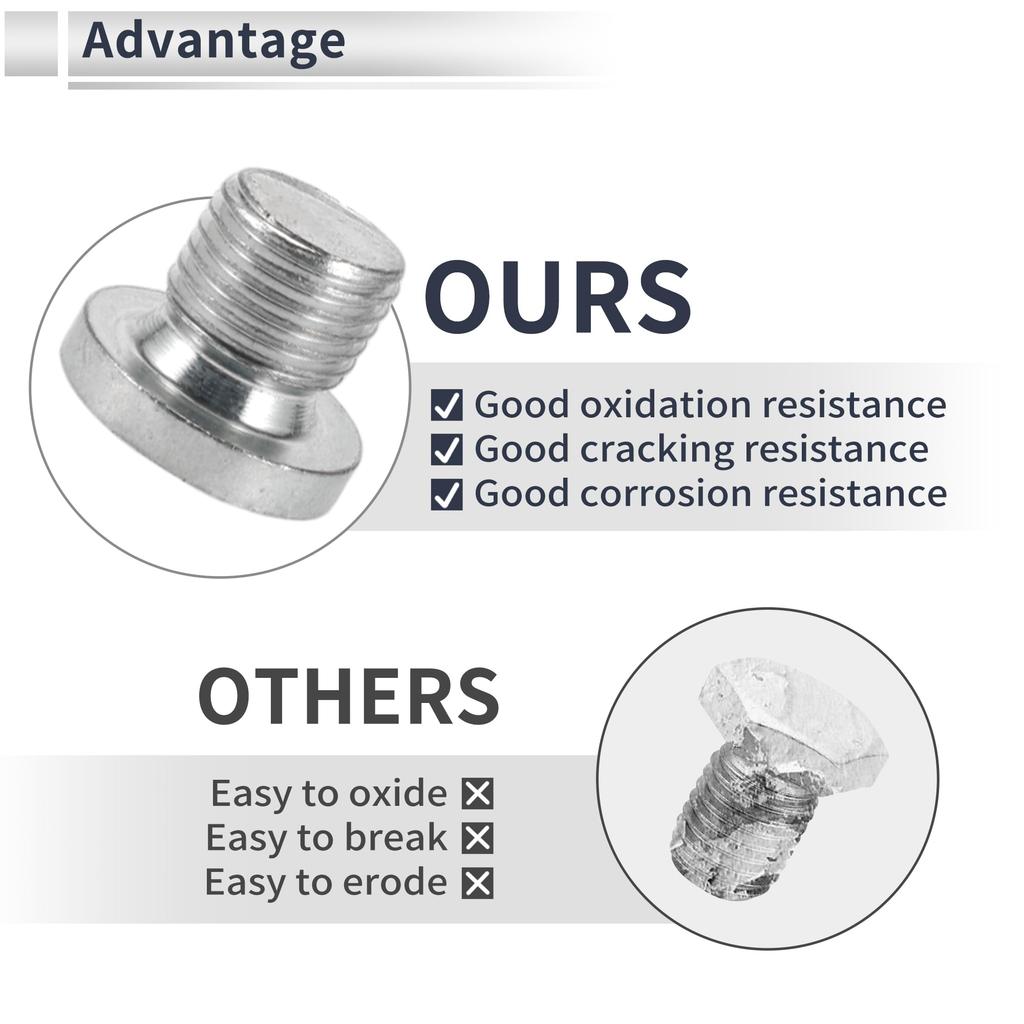 Advantage

OURS

☑ Good oxidation resistance
☑ Good cracking resistance
☑ Good corrosion resistance

OTHERS

Easy to oxide ☒
Easy to break ☒
Easy to erode ☒